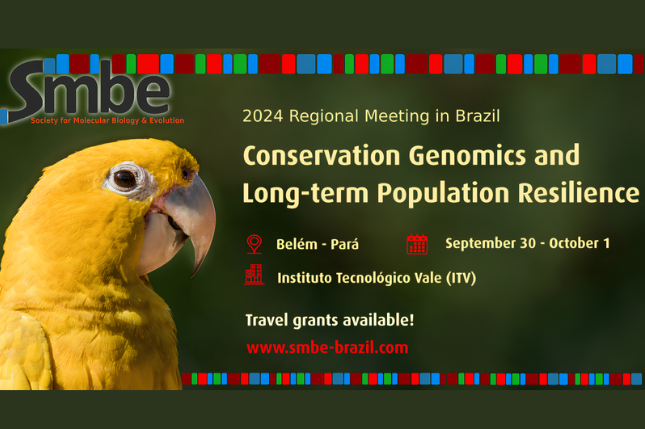 Smbe
Society for Molecular Biology & Evolution

2024 Regional Meeting in Brazil

Conservation Genomics and Long-term Population Resilience

Belém - Pará

September 30 - October 1

Instituto Tecnológico Vale (ITV)

Travel grants available!

www.smbe-brazil.com